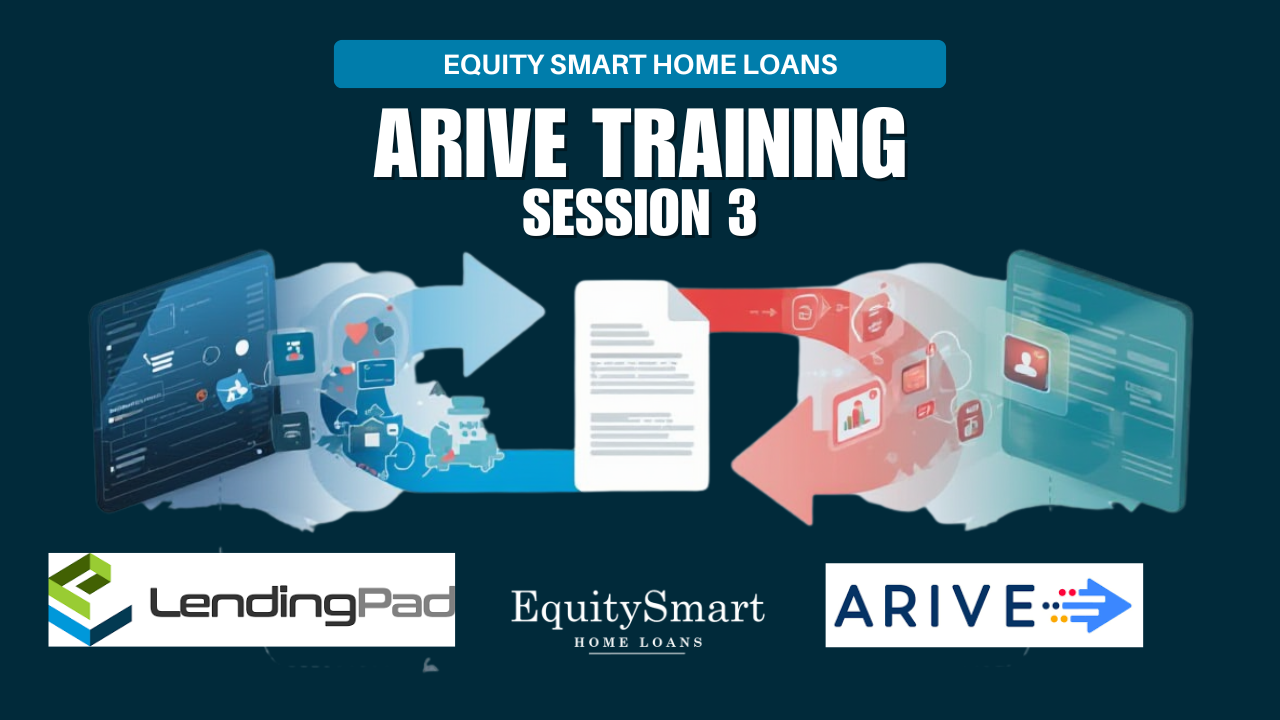 EQUITY SMART HOME LOANS

ARIVE TRAINING
SESSION 3

LendingPad

EquitySmart
HOME LOANS

ARIVE